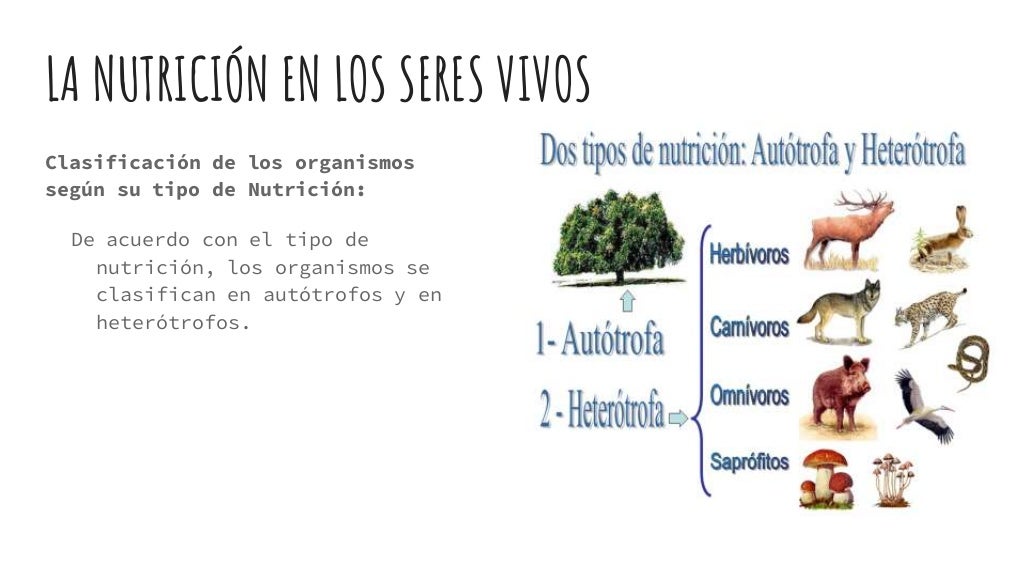 LA NUTRICIÓN EN LOS SERES VIVOS

Clasificación de los organismos según su tipo de Nutrición:

De acuerdo con el tipo de nutrición, los organismos se clasifican en autótrofos y en heterótrofos.

Dos tipos de nutrición: Autótrofa y Heterótrofa

1- Autótrofa

2 - Heterótrofa

Herbívoros

Carnívoros

Omnívoros

Saprófitos